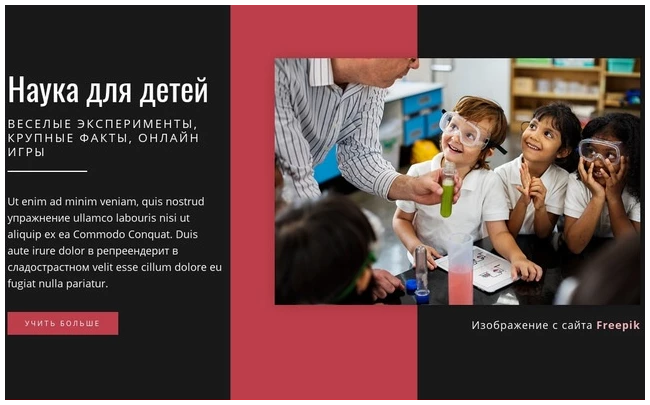 Наука для детей

ВЕСЕЛЫЕ ЭКСПЕРИМЕНТЫ, КРУПНЫЕ ФАКТЫ, ОНЛАЙН ИГРЫ

Ut enim ad minim veniam, quis nostrud упражнение ullamco labouris nisi ut aliquip ex ea Commodo Conquat. Duis aute irure dolor в репреендерит в сладострастном velit esse cillum dolore eu fugiat nulla pariatur.

УЧИТЬ БОЛЬШЕ

Изображение с сайта Freepik